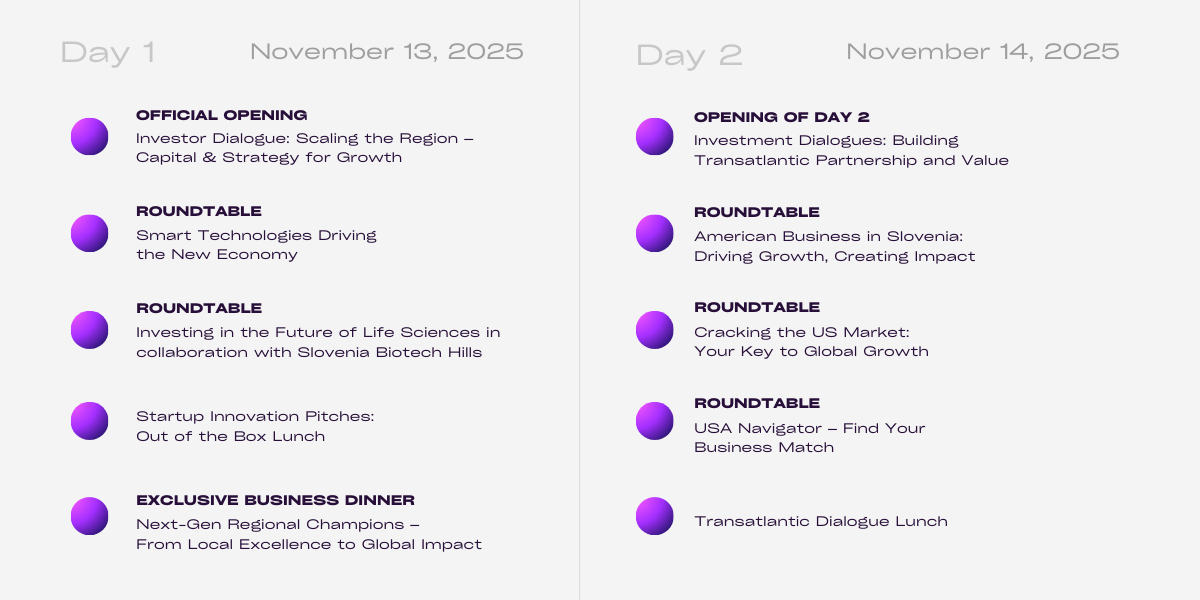 Day 1 November 13, 2025

OFFICIAL OPENING
Investor Dialogue: Scaling the Region – Capital & Strategy for Growth

ROUNDTABLE
Smart Technologies Driving the New Economy

ROUNDTABLE
Investing in the Future of Life Sciences in collaboration with Slovenia Biotech Hills

Startup Innovation Pitches: Out of the Box Lunch

EXCLUSIVE BUSINESS DINNER
Next-Gen Regional Champions – From Local Excellence to Global Impact

Day 2 November 14, 2025

OPENING OF DAY 2
Investment Dialogues: Building Transatlantic Partnership and Value

ROUNDTABLE
American Business in Slovenia: Driving Growth, Creating Impact

ROUNDTABLE
Cracking the US Market: Your Key to Global Growth

ROUNDTABLE
USA Navigator – Find Your Business Match

Transatlantic Dialogue Lunch